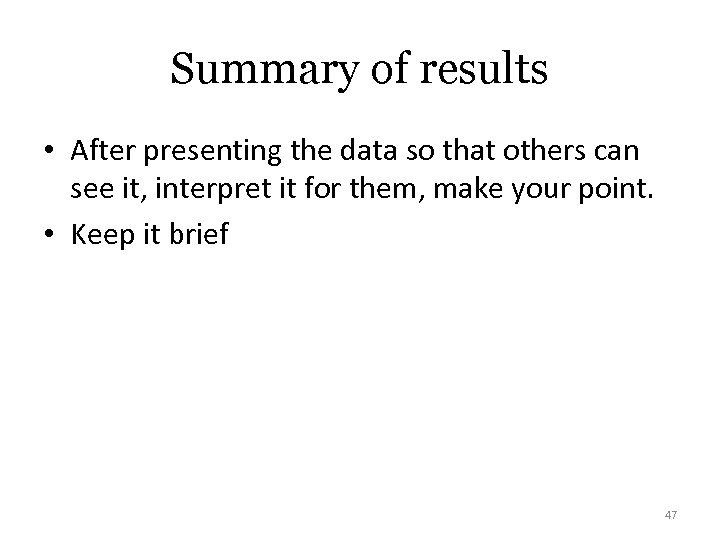 Summary of results

• After presenting the data so that others can see it, interpret it for them, make your point.
• Keep it brief

47